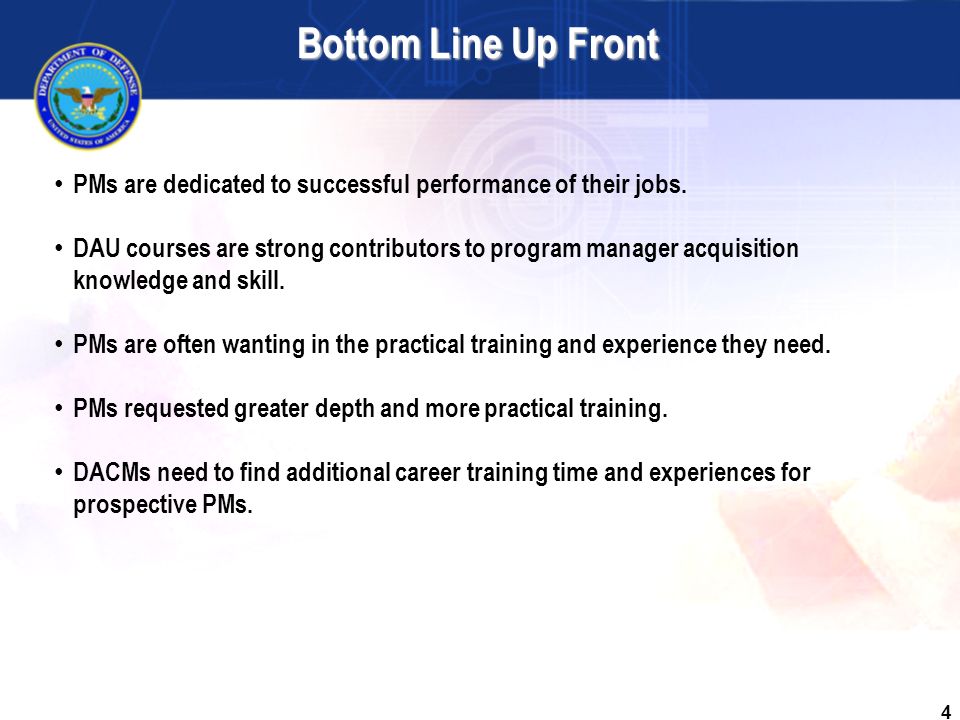 DEPARTMENT OF DEFENSE
UNITED STATES OF AMERICA

Bottom Line Up Front

• PMs are dedicated to successful performance of their jobs.

• DAU courses are strong contributors to program manager acquisition knowledge and skill.

• PMs are often wanting in the practical training and experience they need.

• PMs requested greater depth and more practical training.

• DACMs need to find additional career training time and experiences for prospective PMs.

4